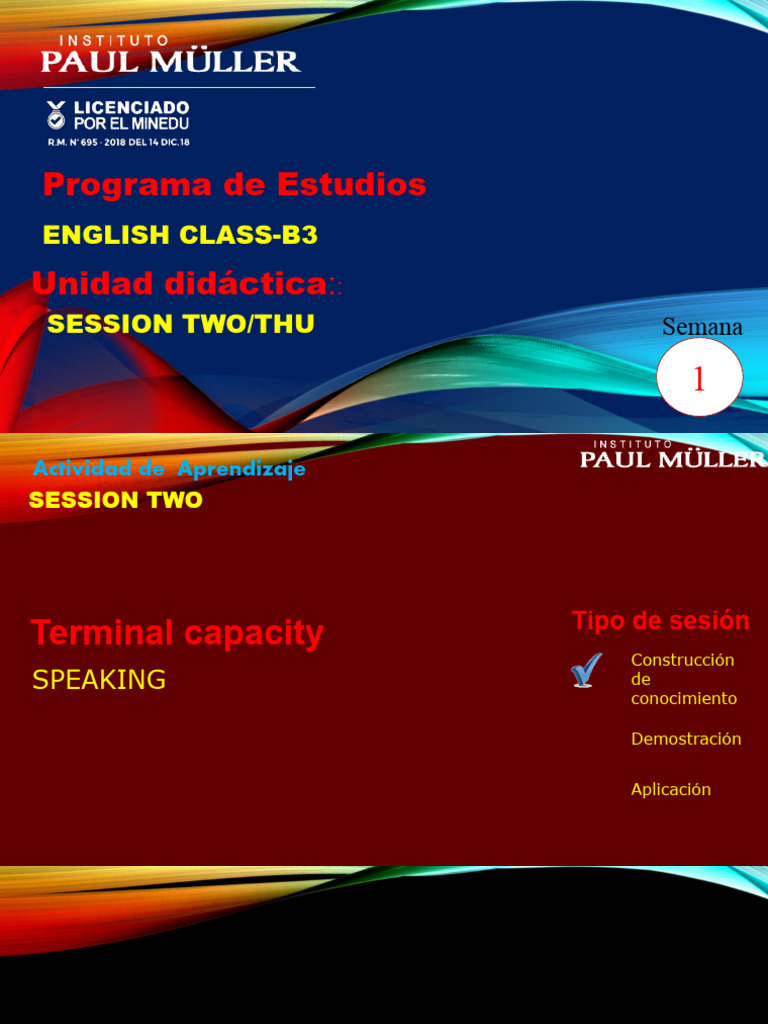 INSTITUTO
PAUL MÜLLER

LICENCIADO
POR EL MINEDU
R.M. N° 695 - 2018 DEL 14 DIC.18

Programa de Estudios

ENGLISH CLASS-B3

Unidad didáctica::

SESSION TWO/THU

Semana

1

INSTITUTO
PAUL MÜLLER

Actividad de Aprendizaje

SESSION TWO

Terminal capacity

SPEAKING

Tipo de sesión

Construcción de conocimiento

Demostración

Aplicación